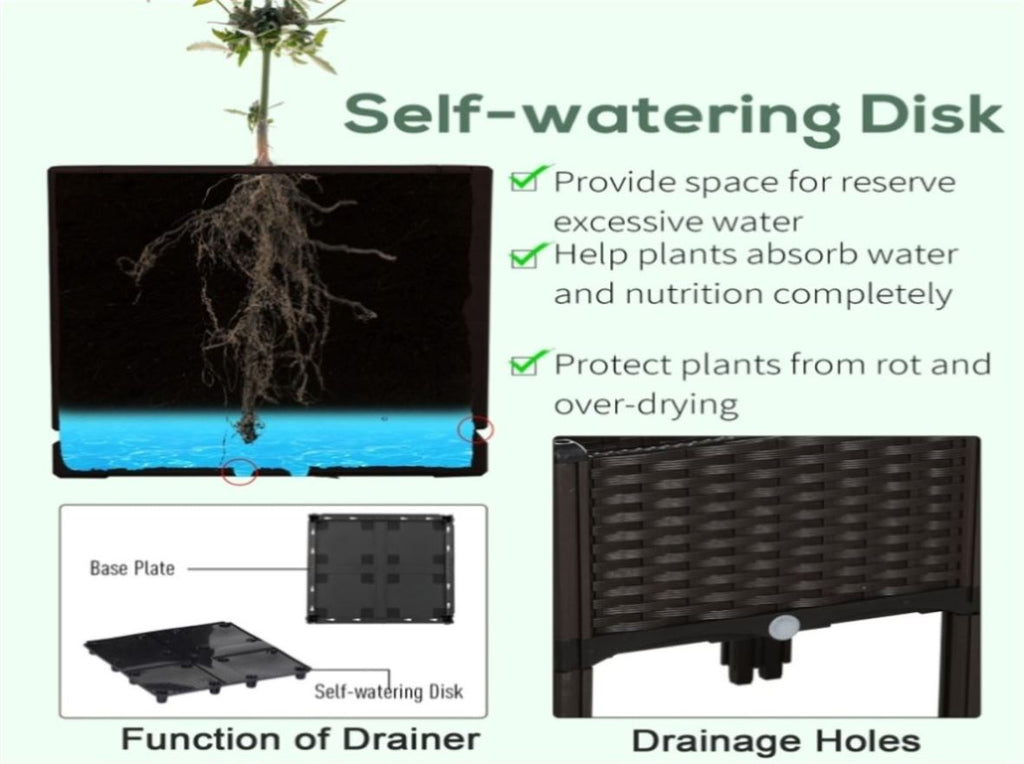 Self-watering Disk

Provide space for reserve excessive water

Help plants absorb water and nutrition completely

Protect plants from rot and over-drying

Base Plate

Self-watering Disk

Function of Drainer

Drainage Holes